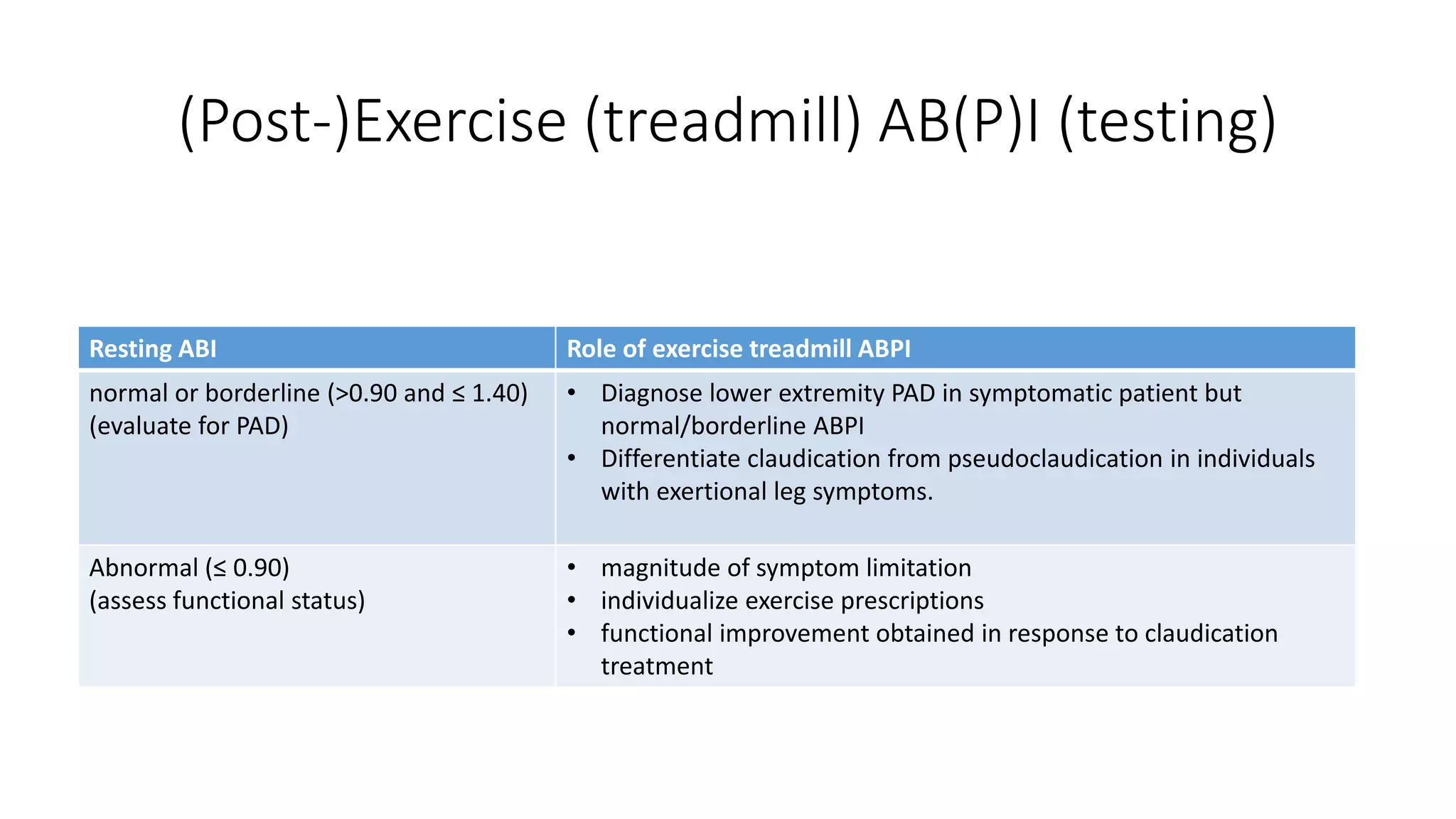 (Post-)Exercise (treadmill) AB(P)I (testing)

| Resting ABI | Role of exercise treadmill ABPI |
|---|---|
| normal or borderline (>0.90 and ≤ 1.40) (evaluate for PAD) | • Diagnose lower extremity PAD in symptomatic patient but normal/borderline ABPI • Differentiate claudication from pseudoclaudication in individuals with exertional leg symptoms. |
| Abnormal (≤ 0.90) (assess functional status) | • magnitude of symptom limitation • individualize exercise prescriptions • functional improvement obtained in response to claudication treatment |